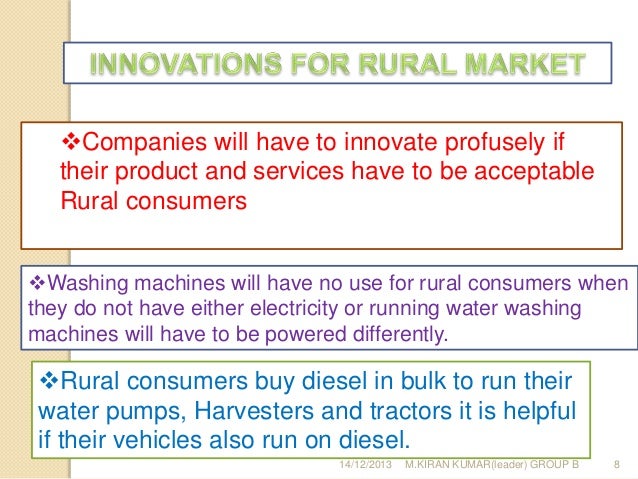 INNOVATIONS FOR RURAL MARKET

❖Companies will have to innovate profusely if their product and services have to be acceptable Rural consumers

❖Washing machines will have no use for rural consumers when they do not have either electricity or running water washing machines will have to be powered differently.

❖Rural consumers buy diesel in bulk to run their water pumps, Harvesters and tractors it is helpful if their vehicles also run on diesel.

14/12/2013 M.KIRAN KUMAR(leader) GROUP B 8